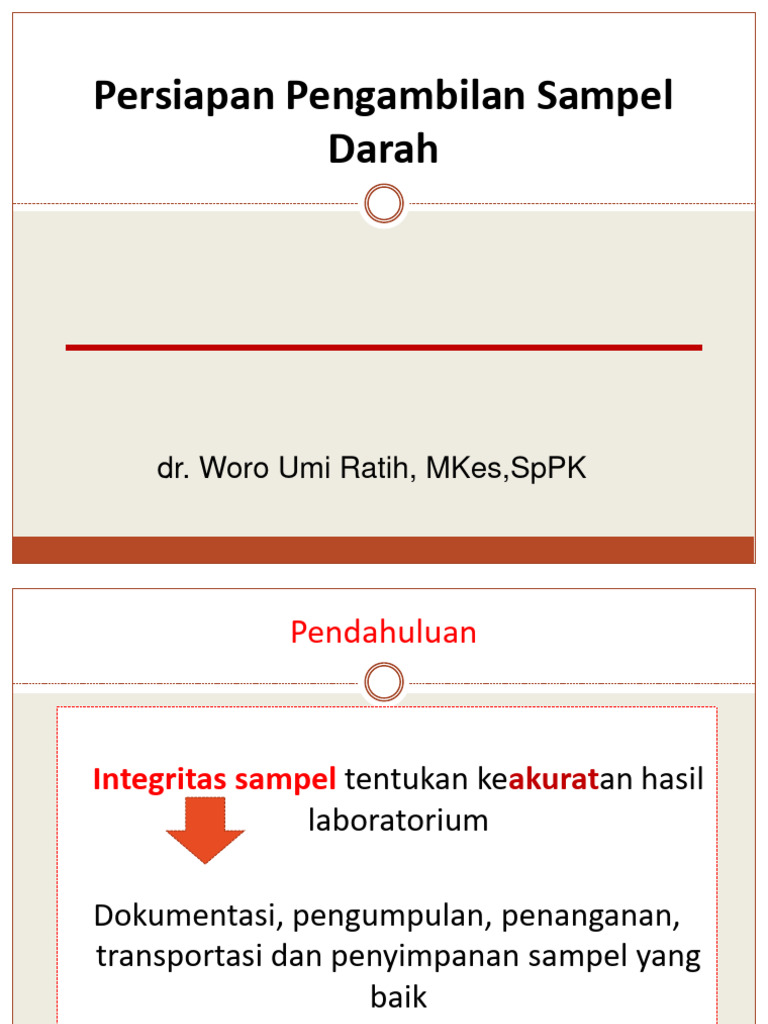 Persiapan Pengambilan Sampel Darah

dr. Woro Umi Ratih, MKes,SpPK

Pendahuluan

Integritas sampel tentukan keakuratan hasil laboratorium

Dokumentasi, pengumpulan, penanganan, transportasi dan penyimpanan sampel yang baik